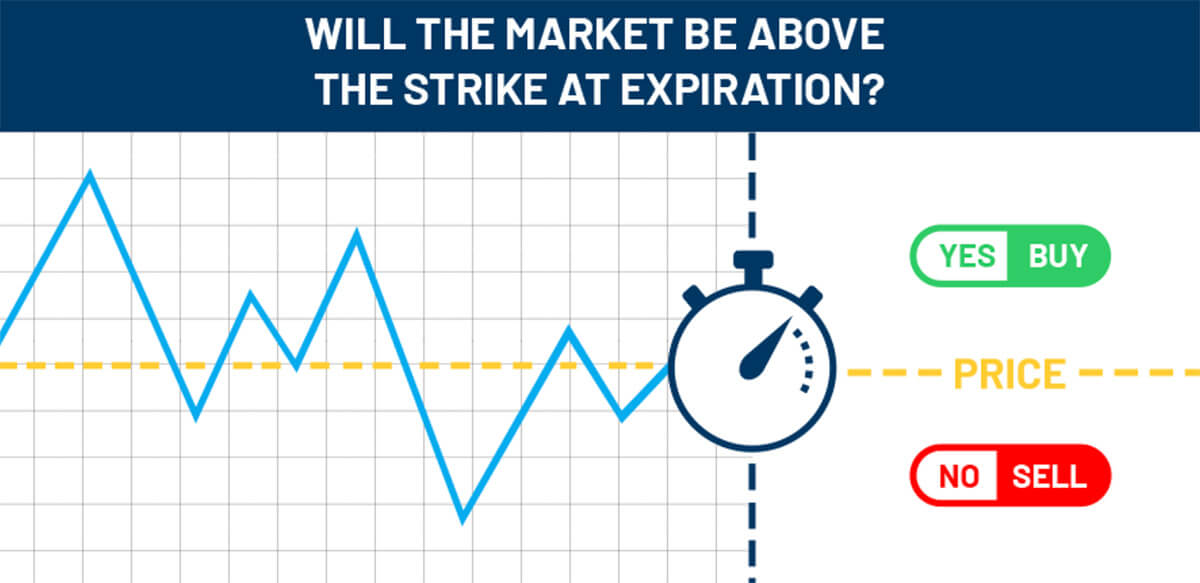 WILL THE MARKET BE ABOVE THE STRIKE AT EXPIRATION?

YES BUY

PRICE

NO SELL